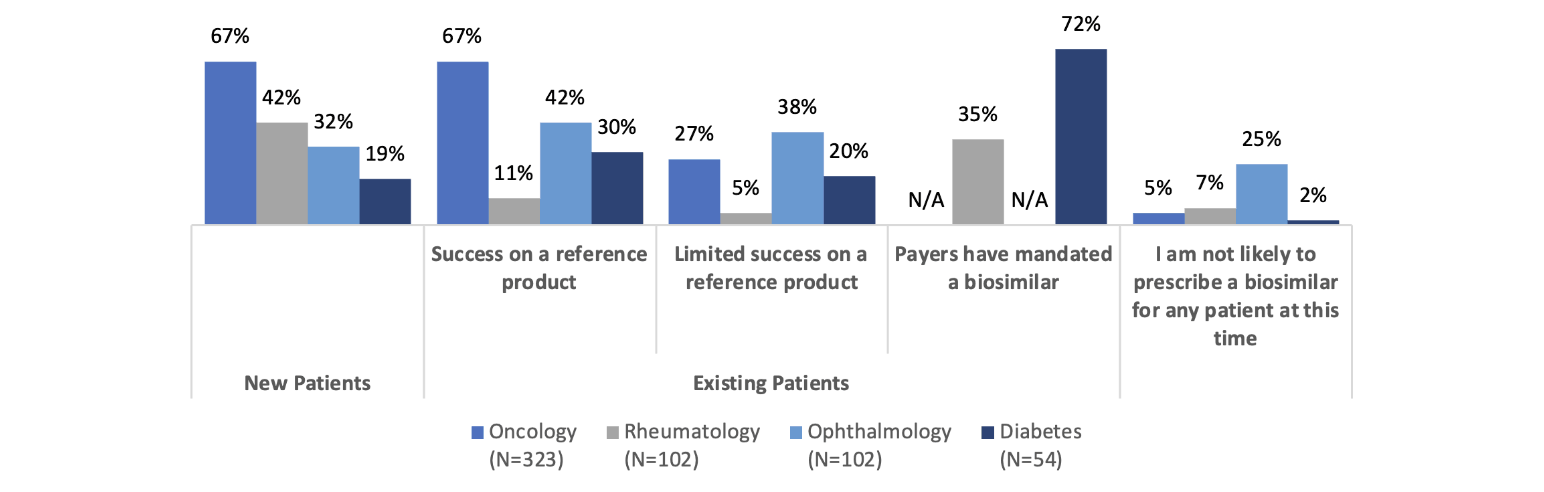 67%
42%
32%
19%
67%
11%
42%
30%
27%
5%
38%
20%
N/A
35%
N/A
72%
5%
7%
25%
2%

Success on a reference product

Limited success on a reference product

Payers have mandated a biosimilar

I am not likely to prescribe a biosimilar for any patient at this time

New Patients

Existing Patients

Oncology (N=323)
Rheumatology (N=102)
Ophthalmology (N=102)
Diabetes (N=54)